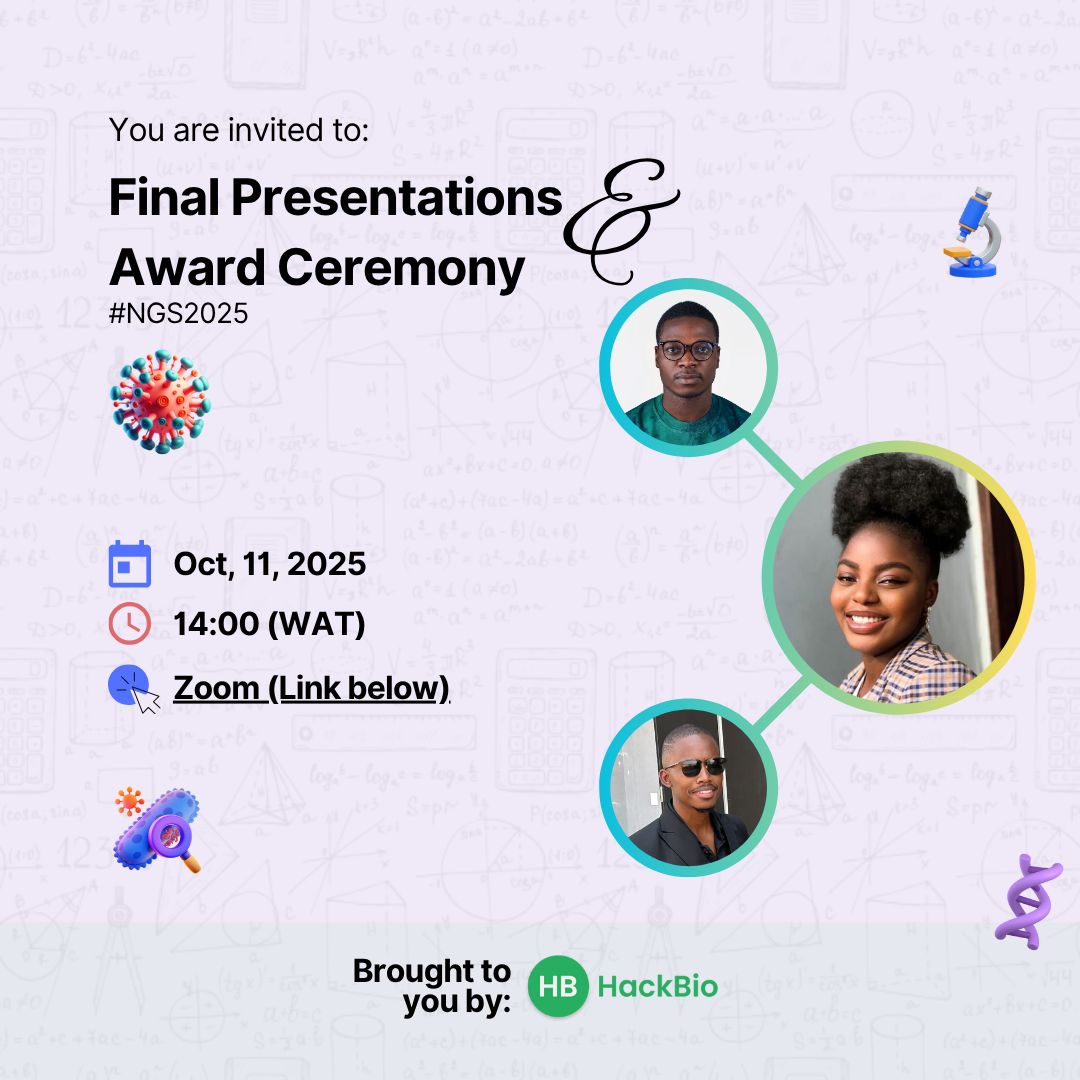 You are invited to:

Final Presentations &
Award Ceremony

#NGS2025

Oct, 11, 2025

14:00 (WAT)

Zoom (Link below)

Brought to you by: HB HackBio